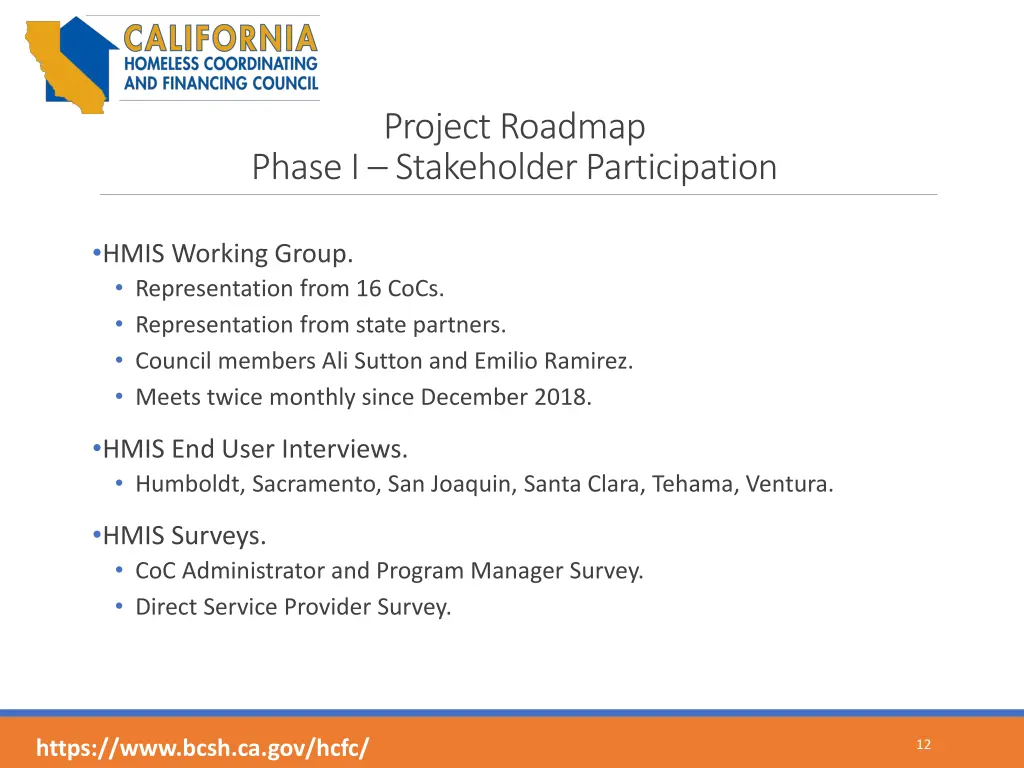 CALIFORNIA
HOMELESS COORDINATING
AND FINANCING COUNCIL

Project Roadmap
Phase I – Stakeholder Participation

•HMIS Working Group.
• Representation from 16 CoCs.
• Representation from state partners.
• Council members Ali Sutton and Emilio Ramirez.
• Meets twice monthly since December 2018.

•HMIS End User Interviews.
• Humboldt, Sacramento, San Joaquin, Santa Clara, Tehama, Ventura.

•HMIS Surveys.
• CoC Administrator and Program Manager Survey.
• Direct Service Provider Survey.

https://www.bcsh.ca.gov/hcfc/

12